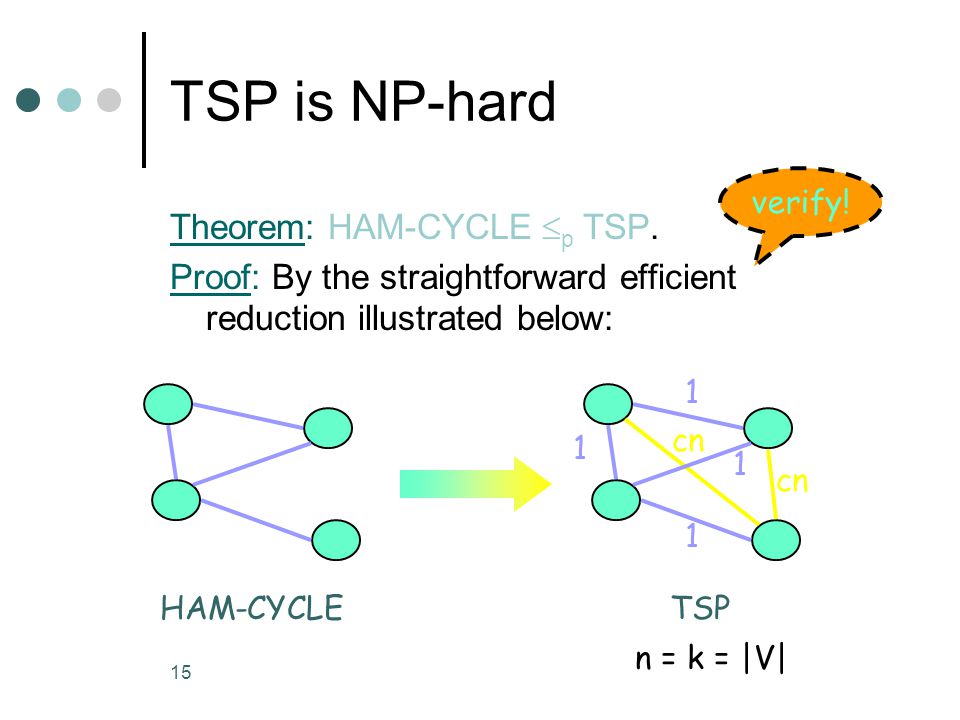 TSP is NP-hard

verify!

Theorem: HAM-CYCLE $\leq_p$ TSP.

Proof: By the straightforward efficient reduction illustrated below:

1

1

cn

1

cn

1

HAM-CYCLE

TSP

n = k = |V|

15